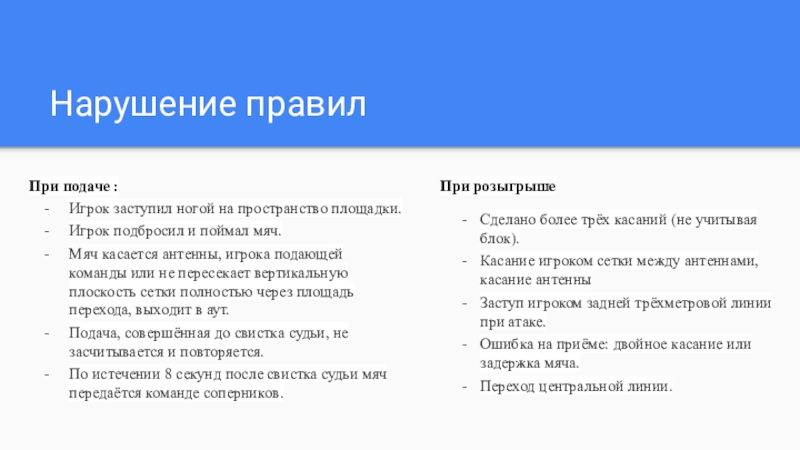 Нарушение правил

При подаче :

- Игрок заступил ногой на пространство площадки.
- Игрок подбросил и поймал мяч.
- Мяч касается антенны, игрока подающей команды или не пересекает вертикальную плоскость сетки полностью через площадь перехода, выходит в аут.
- Подача, совершённая до свистка судьи, не засчитывается и повторяется.
- По истечении 8 секунд после свистка судьи мяч передаётся команде соперников.

При розыгрыше

- Сделано более трёх касаний (не учитывая блок).
- Касание игроком сетки между антеннами, касание антенны
- Заступ игроком задней трёхметровой линии при атаке.
- Ошибка на приёме: двойное касание или задержка мяча.
- Переход центральной линии.